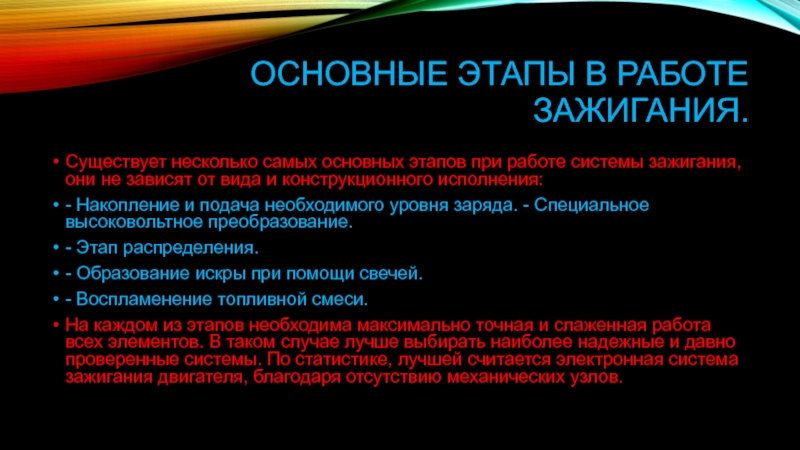 ОСНОВНЫЕ ЭТАПЫ В РАБОТЕ ЗАЖИГАНИЯ.

• Существует несколько самых основных этапов при работе системы зажигания, они не зависят от вида и конструкционного исполнения:

• - Накопление и подача необходимого уровня заряда. - Специальное высоковольтное преобразование.

• - Этап распределения.

• - Образование искры при помощи свечей.

• - Воспламенение топливной смеси.

• На каждом из этапов необходима максимально точная и слаженная работа всех элементов. В таком случае лучше выбирать наиболее надежные и давно проверенные системы. По статистике, лучшей считается электронная система зажигания двигателя, благодаря отсутствию механических узлов.